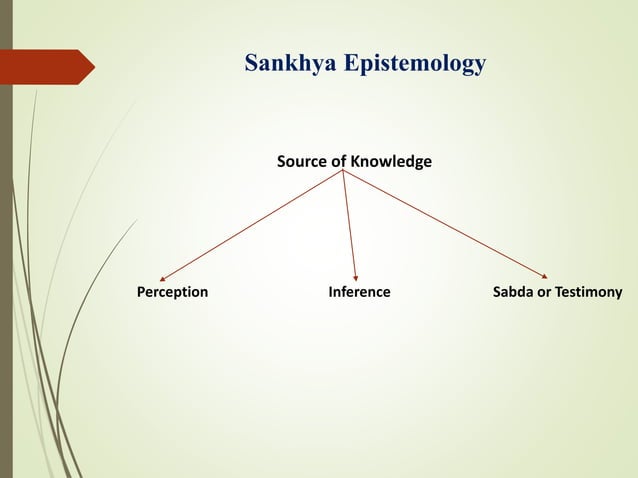 Sankhya Epistemology

Source of Knowledge

Perception

Inference

Sabda or Testimony